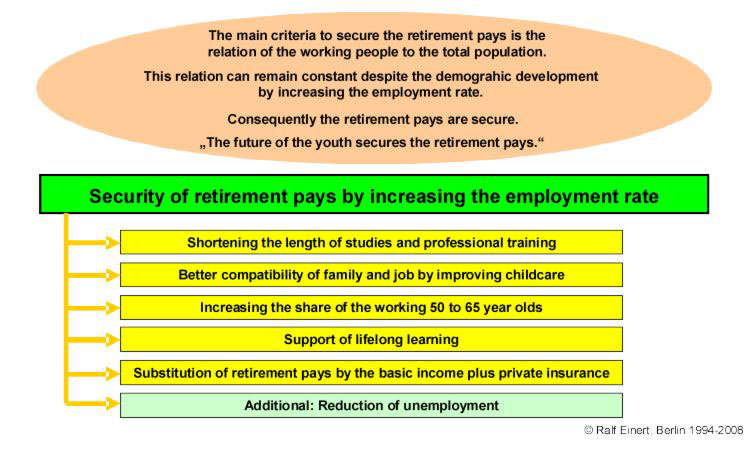 The main criteria to secure the retirement pays is the relation of the working people to the total population.

This relation can remain constant despite the demograhic development by increasing the employment rate.

Consequently the retirement pays are secure.

„The future of the youth secures the retirement pays.“

Security of retirement pays by increasing the employment rate

Shortening the length of studies and professional training

Better compatibility of family and job by improving childcare

Increasing the share of the working 50 to 65 year olds

Support of lifelong learning

Substitution of retirement pays by the basic income plus private insurance

Additional: Reduction of unemployment

© Ralf Einert, Berlin 1994-2008